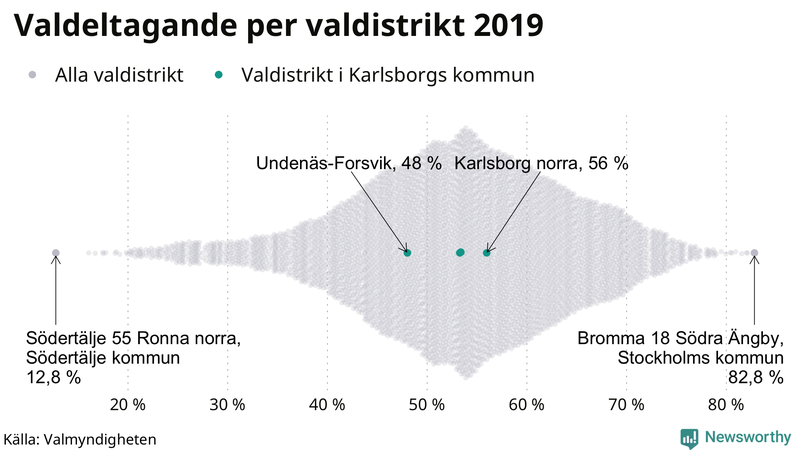 Valdeltagande per valdistrikt 2019

Alla valdistrikt   Valdistrikt i Karlsborgs kommun

Undenäs-Forsvik, 48 %

Karlsborg norra, 56 %

Södertälje 55 Ronna norra, Södertälje kommun 12,8 %

Bromma 18 Södra Ängby, Stockholms kommun 82,8 %

20 %   30 %   40 %   50 %   60 %   70 %   80 %

Källa: Valmyndigheten

Newsworthy